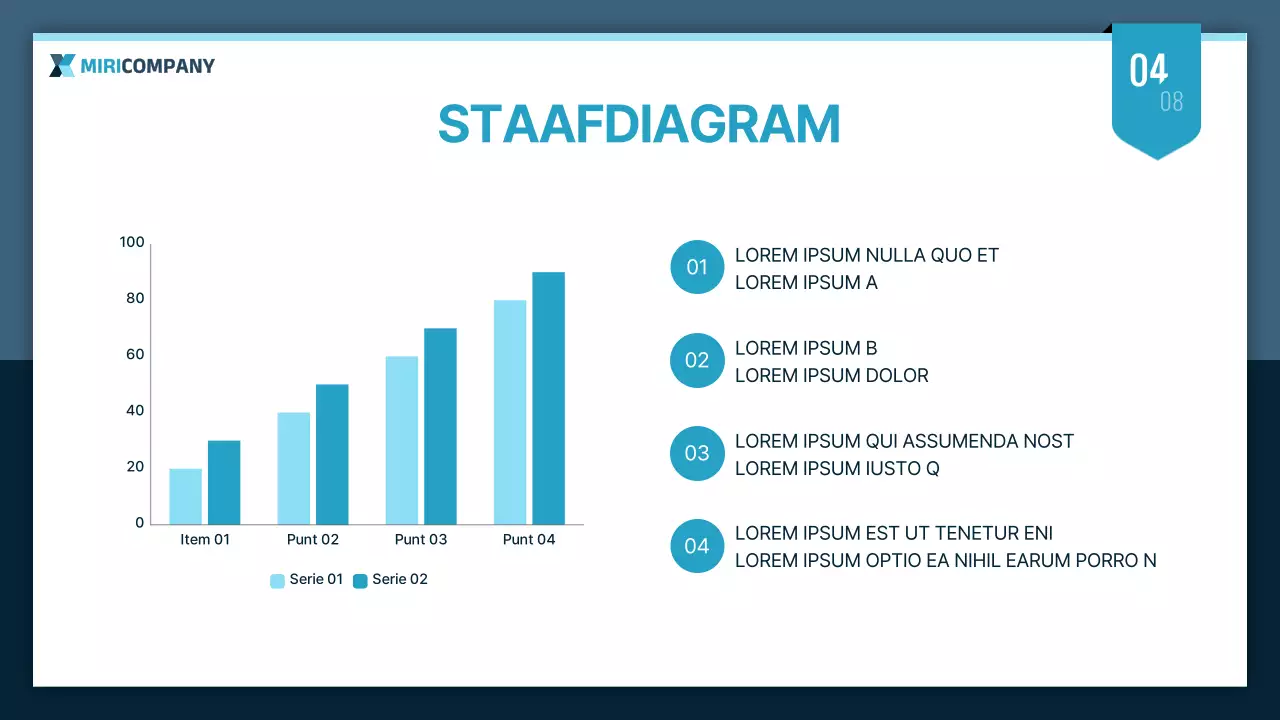 MIRICOMPANY

04
08

STAAFDIAGRAM

100
80
60
40
20
0

Item 01 Punt 02 Punt 03 Punt 04

Serie 01 Serie 02

01 LOREM IPSUM NULLA QUO ET
LOREM IPSUM A

02 LOREM IPSUM B
LOREM IPSUM DOLOR

03 LOREM IPSUM QUI ASSUMENDA NOST
LOREM IPSUM IUSTO Q

04 LOREM IPSUM EST UT TENETUR ENI
LOREM IPSUM OPTIO EA NIHIL EARUM PORRO N